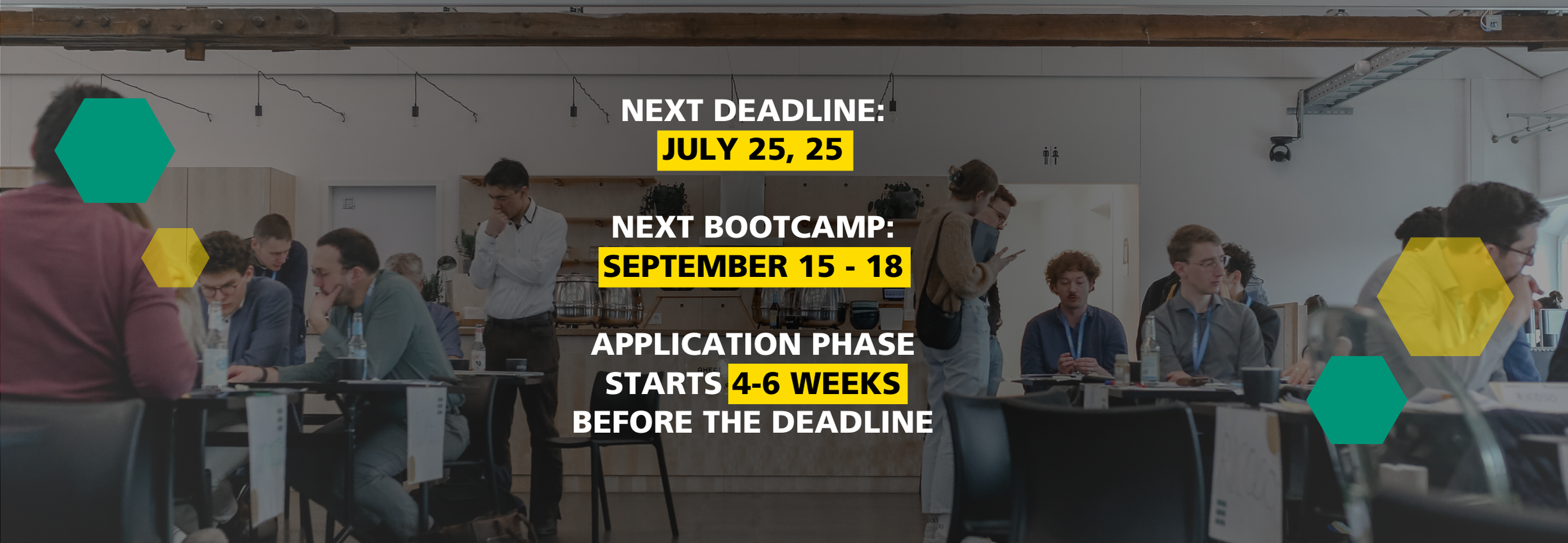 NEXT DEADLINE:
JULY 25, 25

NEXT BOOTCAMP:
SEPTEMBER 15 - 18

APPLICATION PHASE STARTS 4-6 WEEKS BEFORE THE DEADLINE